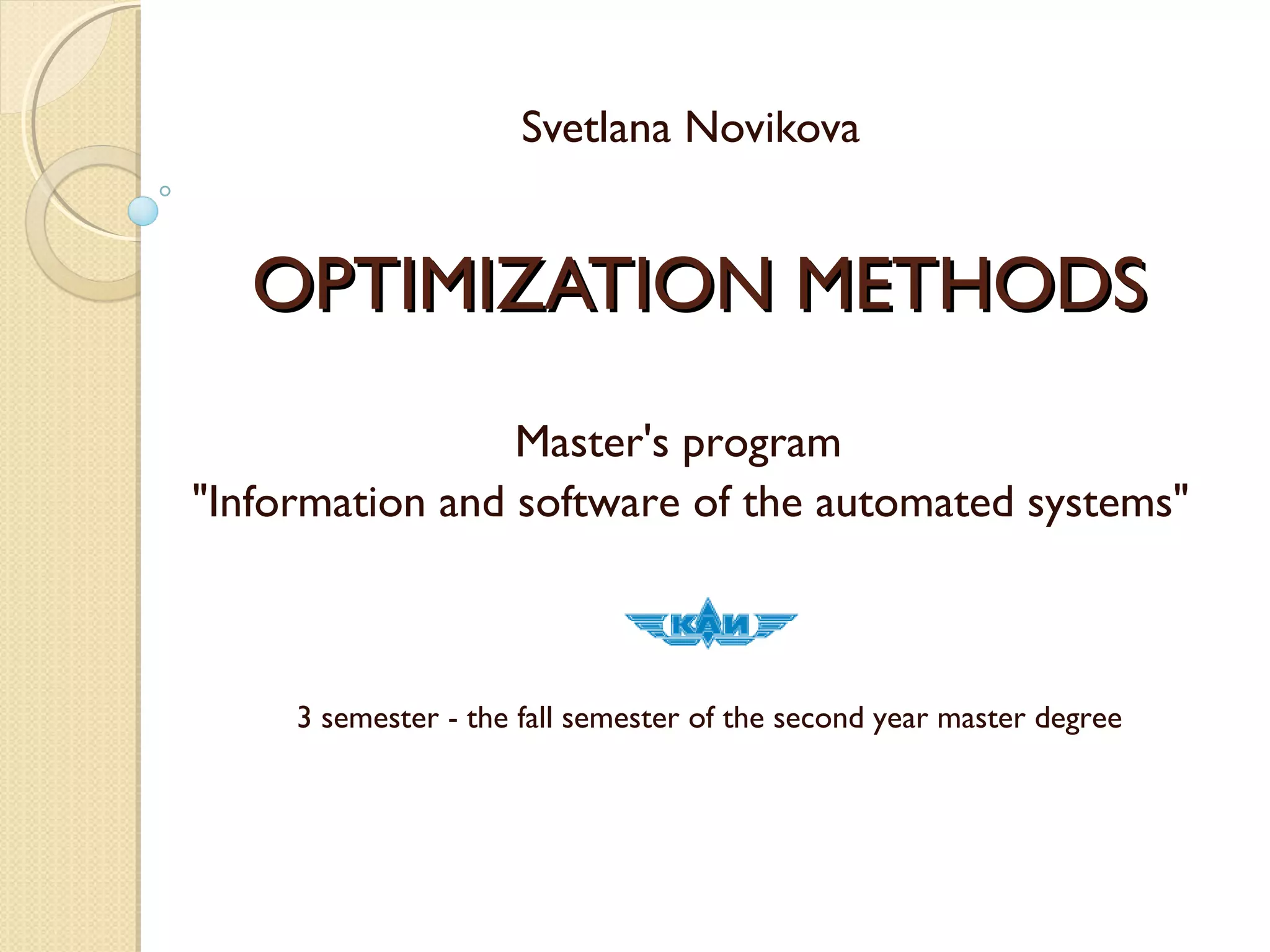 Svetlana Novikova

OPTIMIZATION METHODS

Master's program
"Information and software of the automated systems"

КАИ

3 semester - the fall semester of the second year master degree